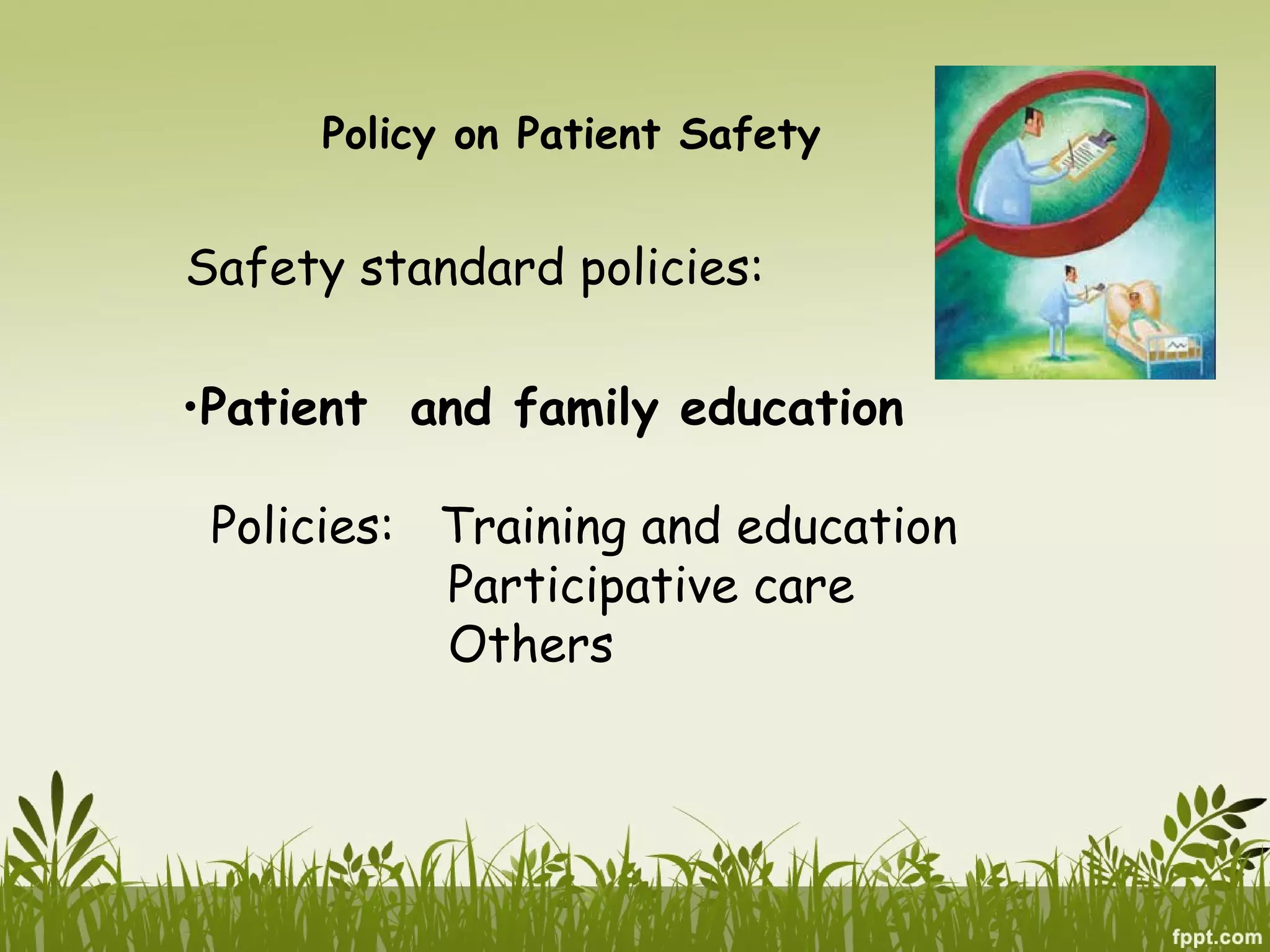 Policy on Patient Safety

Safety standard policies:

•Patient and family education

Policies: Training and education
Participative care
Others

fppt.com